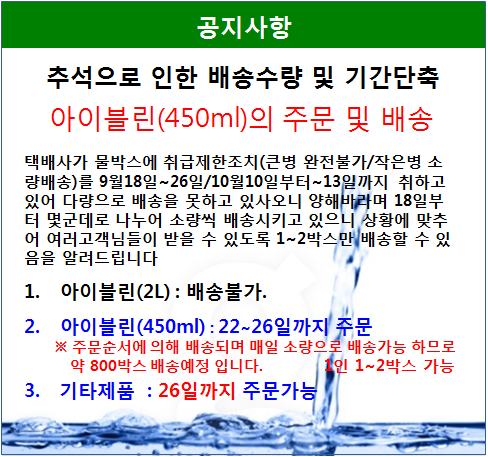 공지사항

추석으로 인한 배송수량 및 기간단축

아이블린(450ml)의 주문 및 배송

택배사가 물박스에 취급제한조치(큰병 완전불가/작은병 소량배송)를 9월18일~26일/10월10일부터~13일까지 취하고 있어 다량으로 배송을 못하고 있사오니 양해바라며 18일부터 몇군데로 나누어 소량씩 배송시키고 있으니 상황에 맞추어 여러고객님들이 받을 수 있도록 1~2박스만 배송할 수 있음을 알려드립니다

1. 아이블린(2L) : 배송불가.

2. 아이블린(450ml) : 22~26일까지 주문
※ 주문순서에 의해 배송되며 매일 소량으로 배송가능 하므로 약 800박스 배송예정 입니다. 1인 1~2박스 가능

3. 기타제품 : 26일까지 주문가능